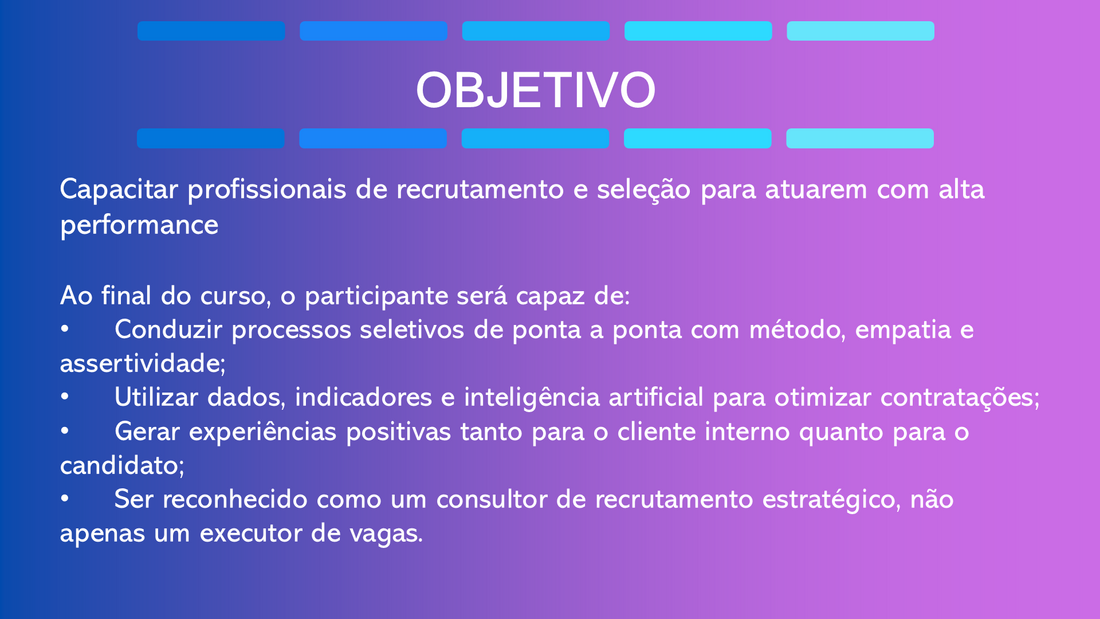 OBJETIVO

Capacitar profissionais de recrutamento e seleção para atuarem com alta performance

Ao final do curso, o participante será capaz de:
• Conduzir processos seletivos de ponta a ponta com método, empatia e assertividade;
• Utilizar dados, indicadores e inteligência artificial para otimizar contratações;
• Gerar experiências positivas tanto para o cliente interno quanto para o candidato;
• Ser reconhecido como um consultor de recrutamento estratégico, não apenas um executor de vagas.